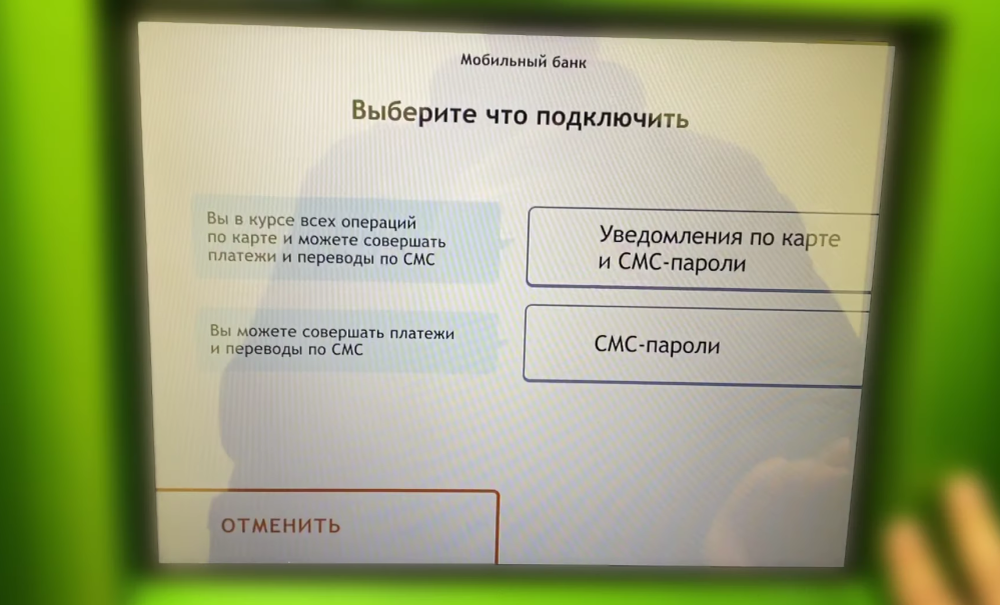 Мобильный банк

Выберите что подключить

Вы в курсе всех операций по карте и можете совершать платежи и переводы по СМС

Уведомления по карте и СМС-пароли

Вы можете совершать платежи и переводы по СМС

СМС-пароли

ОТМЕНИТЬ